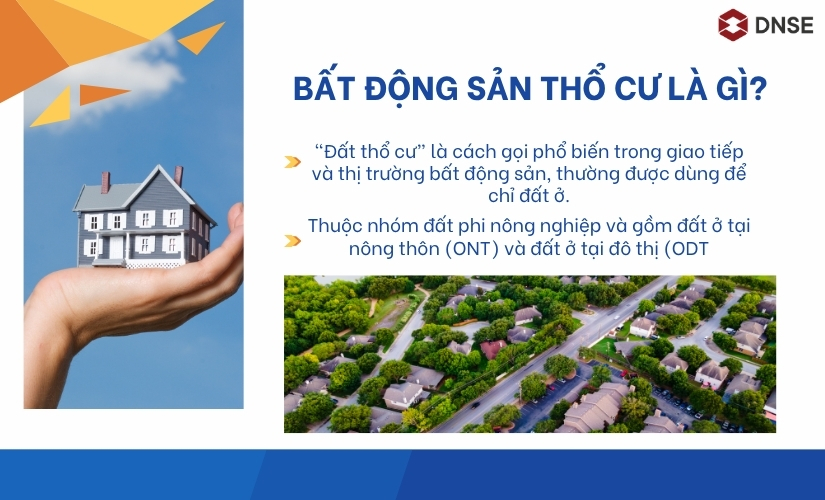 DNSE

BẤT ĐỘNG SẢN THỔ CƯ LÀ GÌ?

"Đất thổ cư" là cách gọi phổ biến trong giao tiếp và thị trường bất động sản, thường được dùng để chỉ đất ở.

Thuộc nhóm đất phi nông nghiệp và gồm đất ở tại nông thôn (ONT) và đất ở tại đô thị (ODT